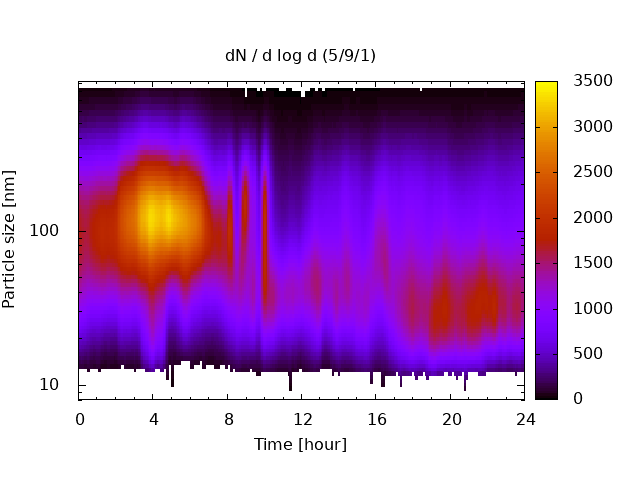 dN / d log d (5/9/1)

Particle size [nm]

100

10

0 4 8 12 16 20 24

Time [hour]

3500
3000
2500
2000
1500
1000
500
0